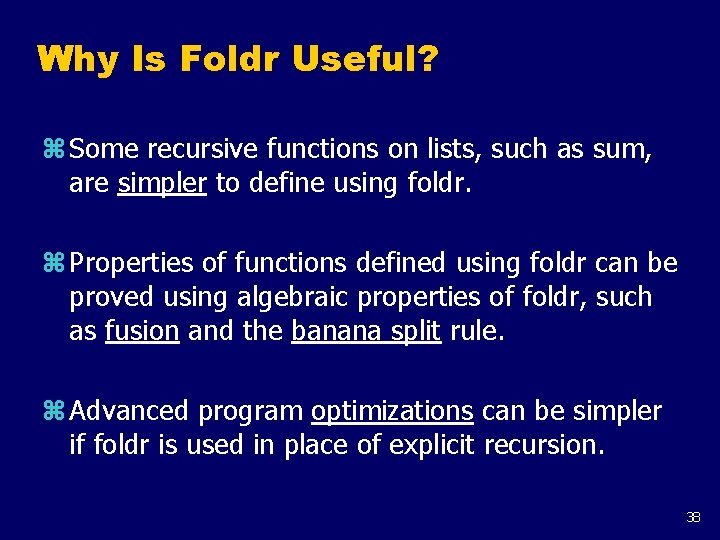 Why Is Foldr Useful?

⌘ Some recursive functions on lists, such as sum, are simpler to define using foldr.

⌘ Properties of functions defined using foldr can be proved using algebraic properties of foldr, such as fusion and the banana split rule.

⌘ Advanced program optimizations can be simpler if foldr is used in place of explicit recursion.

38